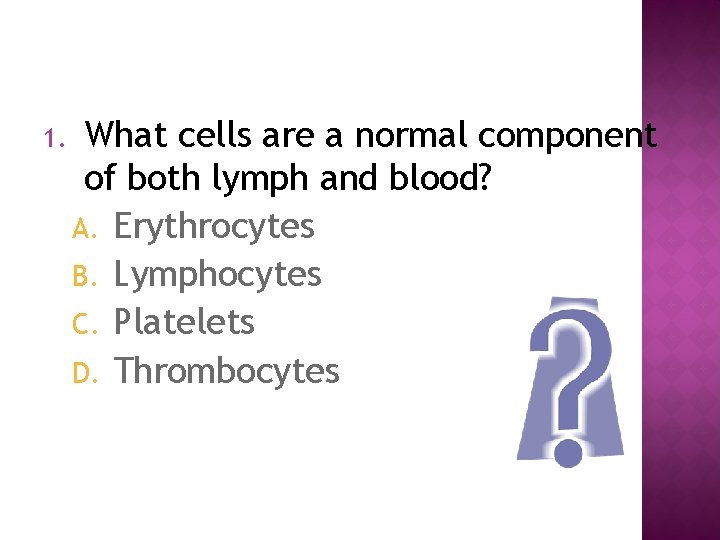 1. What cells are a normal component of both lymph and blood?

A. Erythrocytes
B. Lymphocytes
C. Platelets
D. Thrombocytes

?